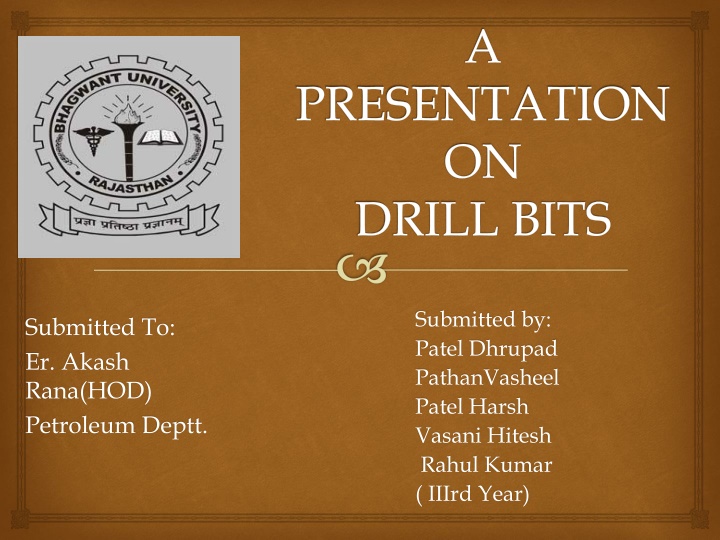 BHAGWANT UNIVERSITY
RAJASTHAN
प्रज्ञा प्रतिष्ठा प्रज्ञानम्

A PRESENTATION ON DRILL BITS

Submitted To:
Er. Akash Rana(HOD)
Petroleum Deptt.

Submitted by:
Patel Dhrupad
PathanVasheel
Patel Harsh
Vasani Hitesh
Rahul Kumar
( IIIrd Year)